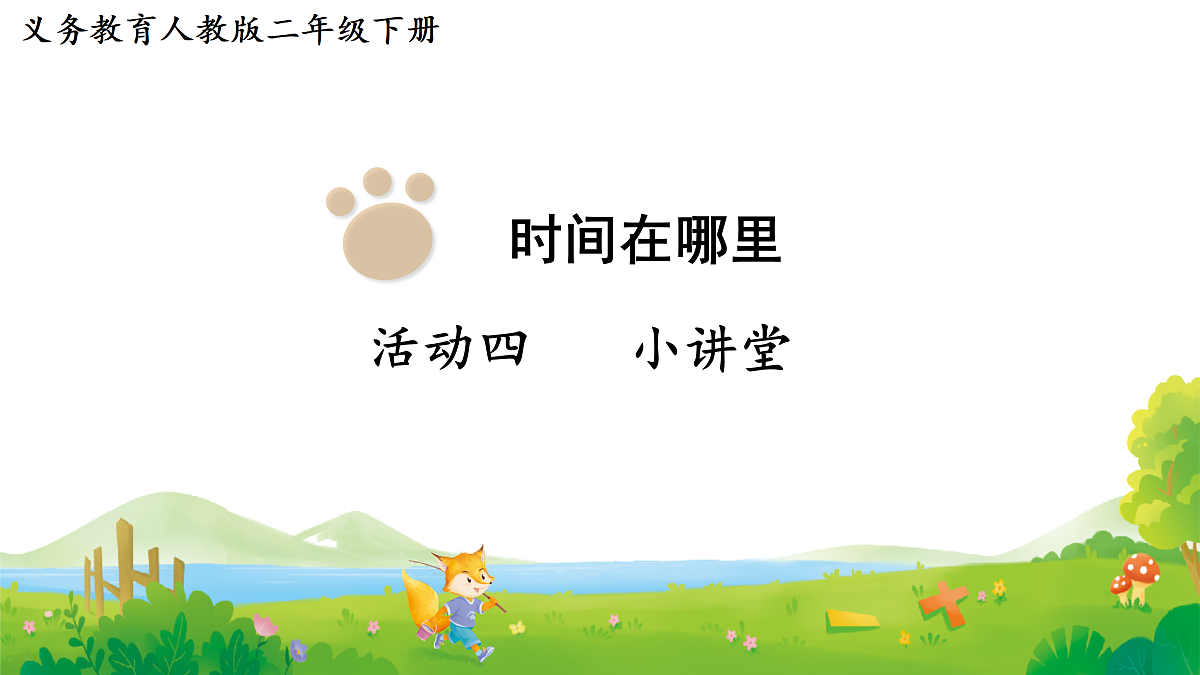 义务教育人教版二年级下册

时间在哪里

活动四　　小讲堂